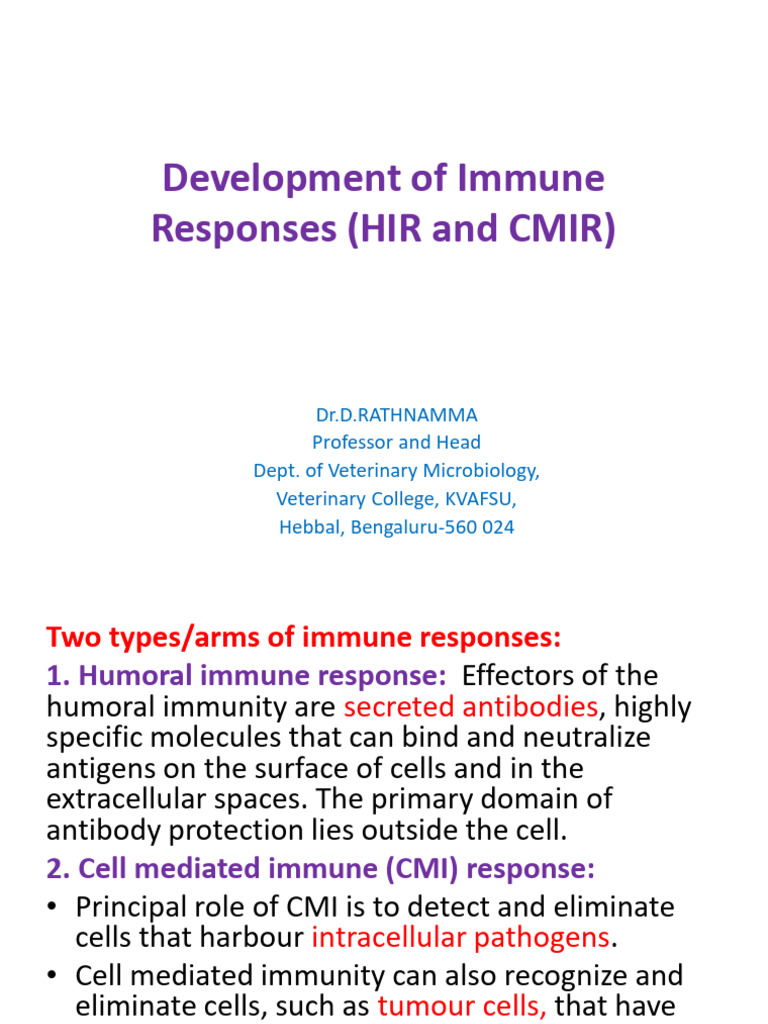 Development of Immune Responses (HIR and CMIR)

Dr.D.RATHNAMMA
Professor and Head
Dept. of Veterinary Microbiology,
Veterinary College, KVAFSU,
Hebbal, Bengaluru-560 024

Two types/arms of immune responses:

1. Humoral immune response: Effectors of the humoral immunity are secreted antibodies, highly specific molecules that can bind and neutralize antigens on the surface of cells and in the extracellular spaces. The primary domain of antibody protection lies outside the cell.

2. Cell mediated immune (CMI) response:

• Principal role of CMI is to detect and eliminate cells that harbour intracellular pathogens.

• Cell mediated immunity can also recognize and eliminate cells, such as tumour cells, that have